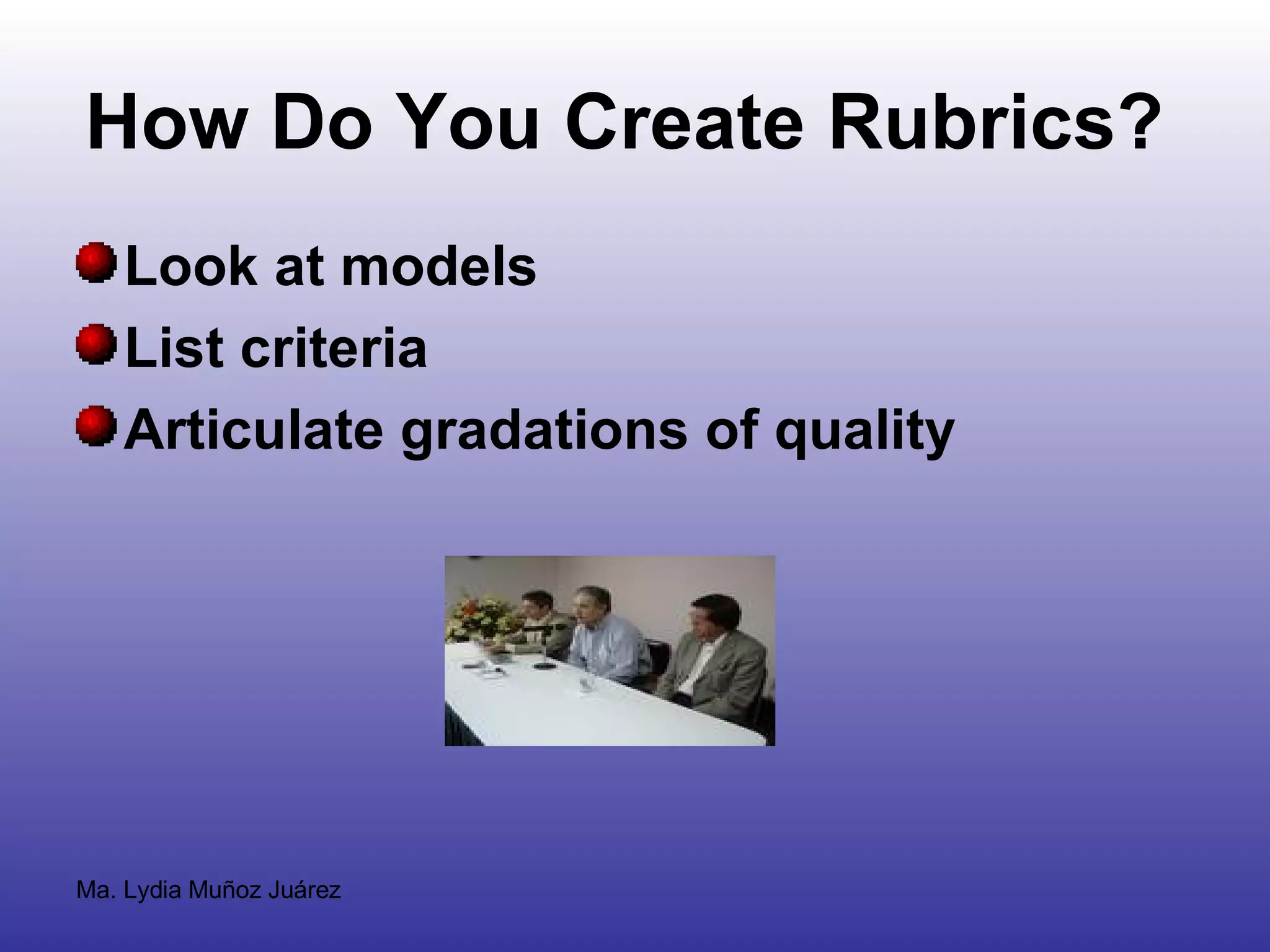 How Do You Create Rubrics?

Look at models

List criteria

Articulate gradations of quality

Ma. Lydia Muñoz Juárez